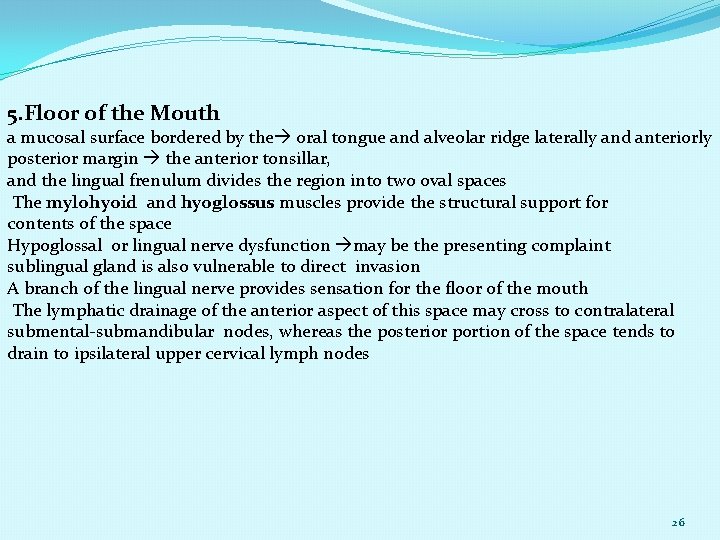 5.Floor of the Mouth
a mucosal surface bordered by the→ oral tongue and alveolar ridge laterally and anteriorly posterior margin → the anterior tonsillar,
and the lingual frenulum divides the region into two oval spaces
The mylohyoid and hyoglossus muscles provide the structural support for contents of the space
Hypoglossal or lingual nerve dysfunction →may be the presenting complaint
sublingual gland is also vulnerable to direct invasion
A branch of the lingual nerve provides sensation for the floor of the mouth
The lymphatic drainage of the anterior aspect of this space may cross to contralateral submental-submandibular nodes, whereas the posterior portion of the space tends to drain to ipsilateral upper cervical lymph nodes

26